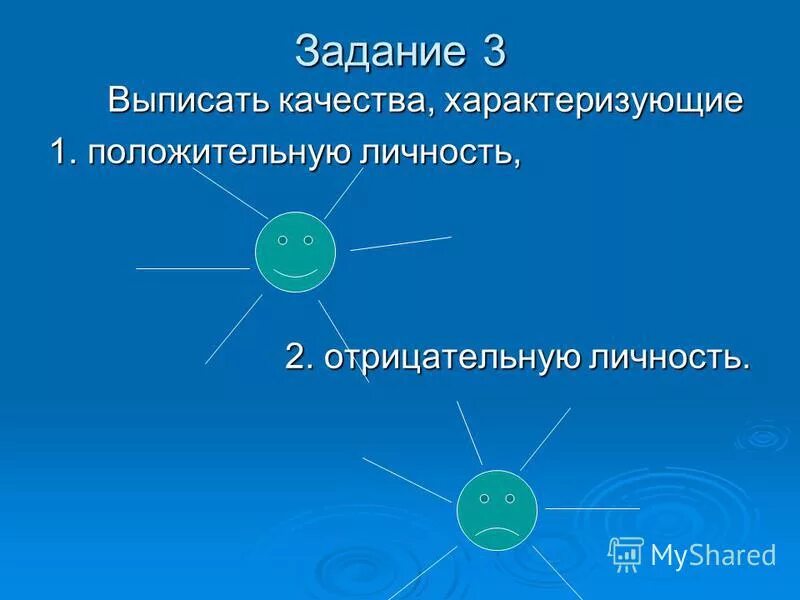 Задание 3
Выписать качества, характеризующие
1. положительную личность,

2. отрицательную личность.

MyShared